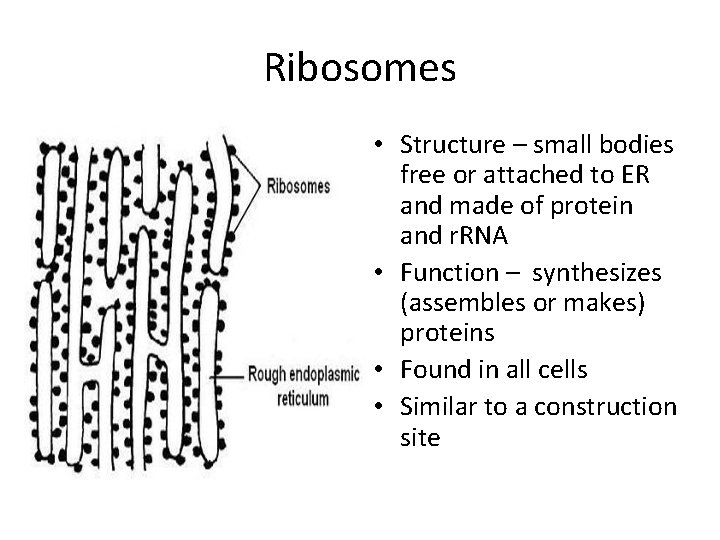 Ribosomes

Ribosomes

Rough endoplasmic reticulum

• Structure – small bodies free or attached to ER and made of protein and rRNA
• Function – synthesizes (assembles or makes) proteins
• Found in all cells
• Similar to a construction site